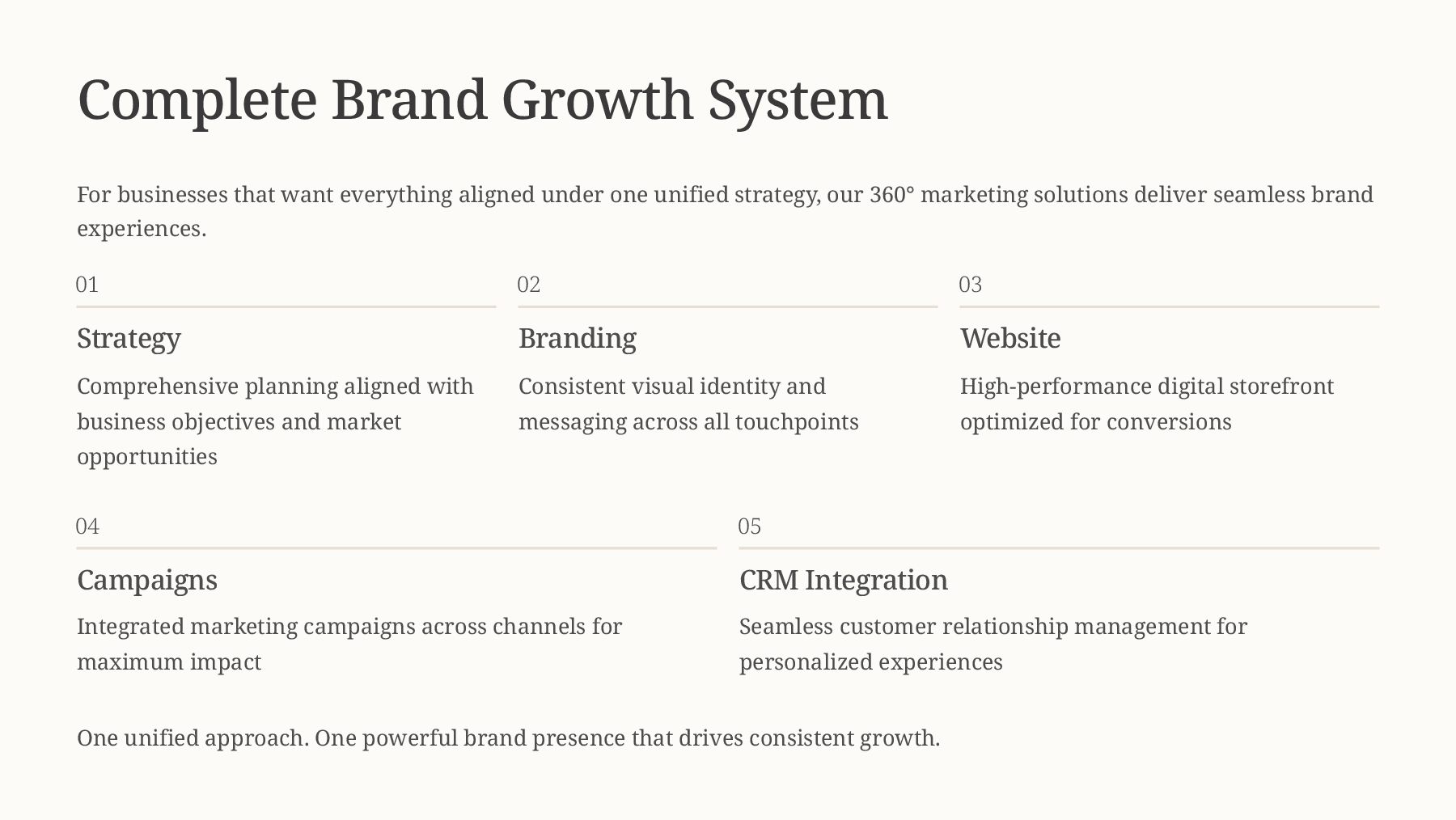 Complete Brand Growth System

For businesses that want everything aligned under one unified strategy, our 360° marketing solutions deliver seamless brand experiences.

01

Strategy

Comprehensive planning aligned with business objectives and market opportunities

02

Branding

Consistent visual identity and messaging across all touchpoints

03

Website

High-performance digital storefront optimized for conversions

04

Campaigns

Integrated marketing campaigns across channels for maximum impact

05

CRM Integration

Seamless customer relationship management for personalized experiences

One unified approach. One powerful brand presence that drives consistent growth.